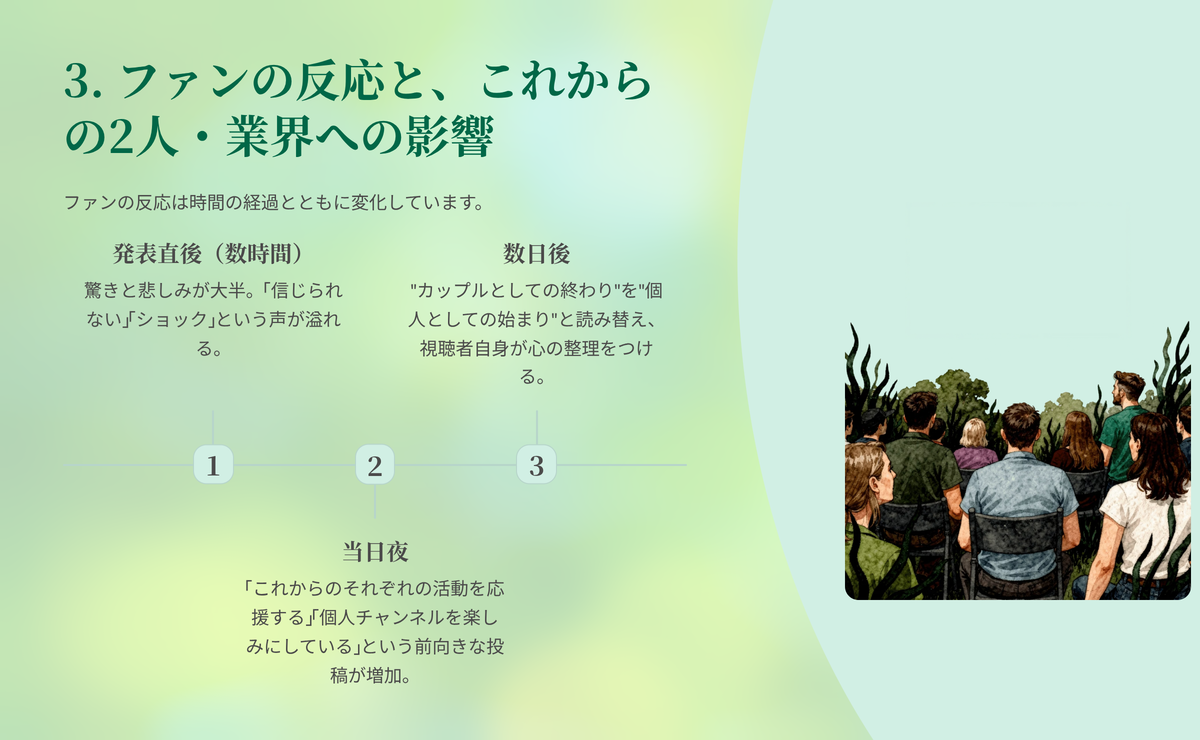 3. ファンの反応と、これからの2人・業界への影響

ファンの反応は時間の経過とともに変化しています。

発表直後（数時間）

驚きと悲しみが大半。「信じられない」「ショック」という声が溢れる。

数日後

"カップルとしての終わり"を"個人としての始まり"と読み替え、視聴者自身が心の整理をつける。

1

2

3

当日夜

「これからのそれぞれの活動を応援する」「個人チャンネルを楽しみにしている」という前向きな投稿が増加。